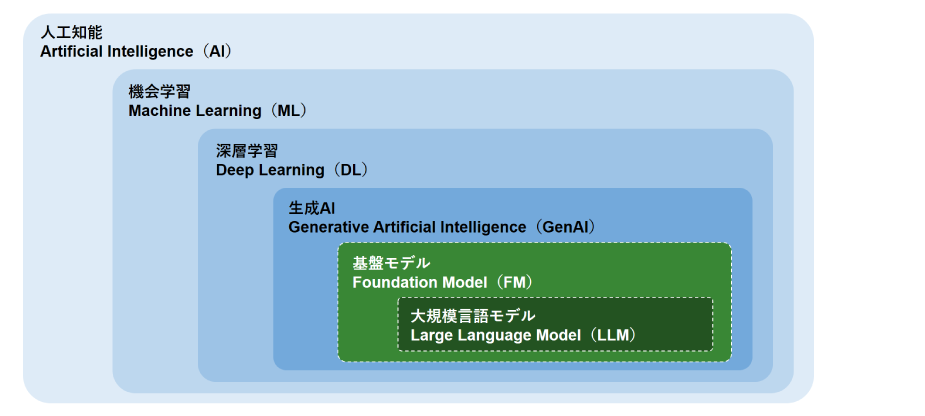 人工知能
Artificial Intelligence（AI）

機会学習
Machine Learning（ML）

深層学習
Deep Learning（DL）

生成AI
Generative Artificial Intelligence（GenAI）

基盤モデル
Foundation Model（FM）

大規模言語モデル
Large Language Model（LLM）